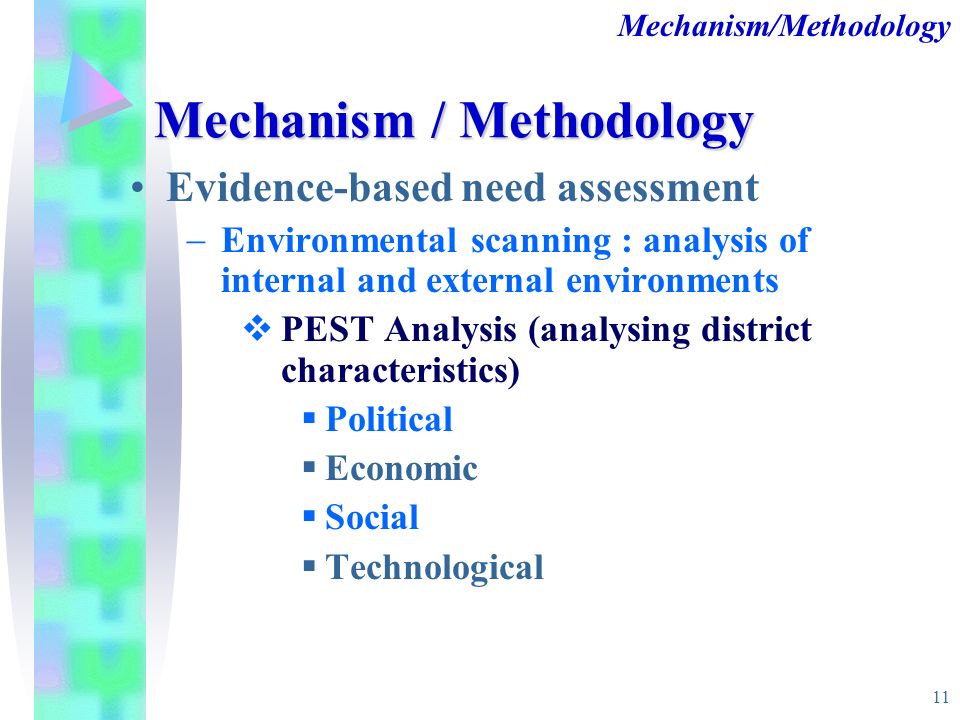 Mechanism/Methodology

Mechanism / Methodology

• Evidence-based need assessment
– Environmental scanning : analysis of internal and external environments
❖ PEST Analysis (analysing district characteristics)
▪ Political
▪ Economic
▪ Social
▪ Technological

11